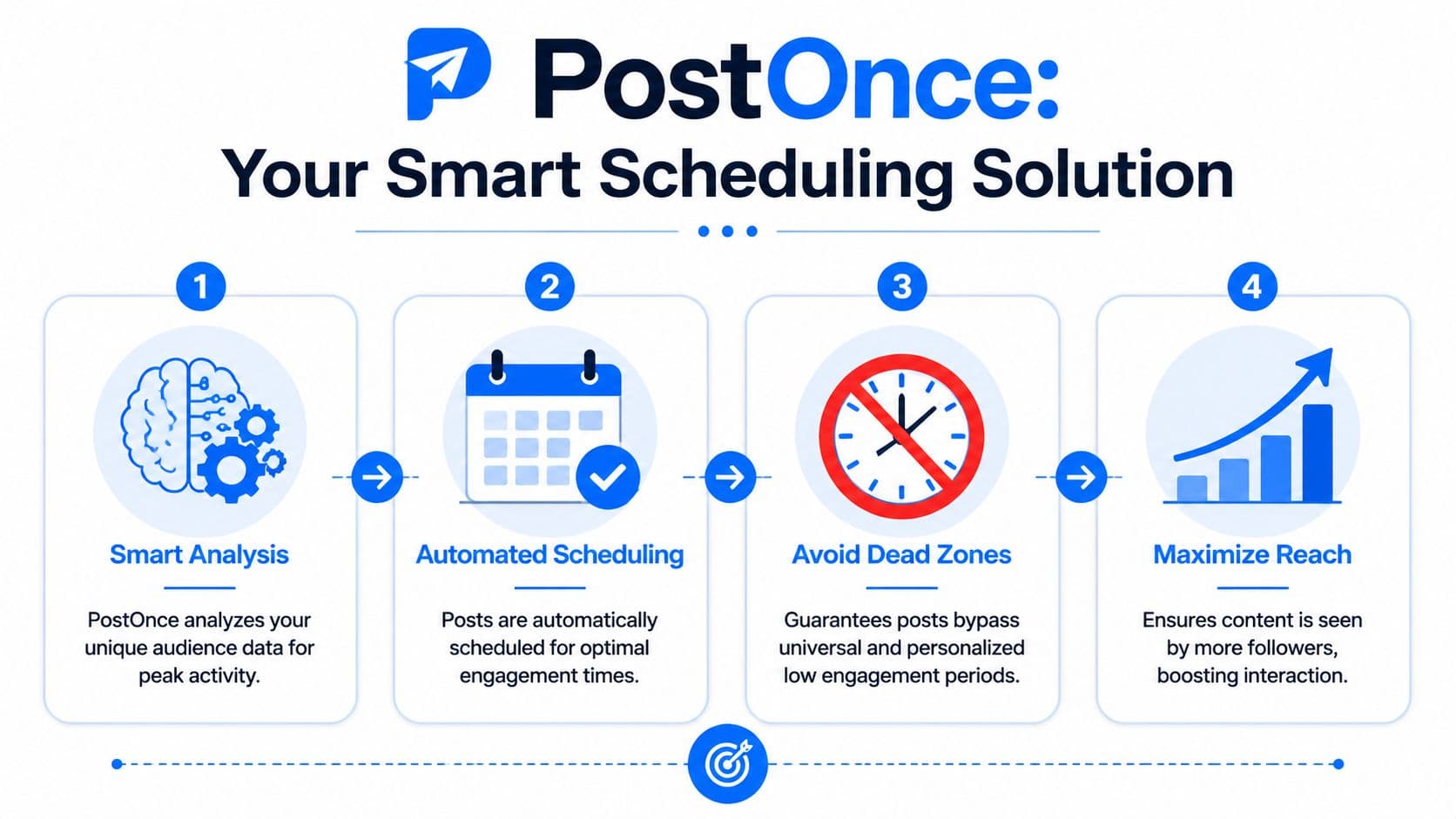 PostOnce:
Your Smart Scheduling Solution

1
Smart Analysis
PostOnce analyzes your unique audience data for peak activity.

2
Automated Scheduling
Posts are automatically scheduled for optimal engagement times.

3
Avoid Dead Zones
Guarantees posts bypass universal and personalized low engagement periods.

4
Maximize Reach
Ensures content is seen by more followers, boosting interaction.